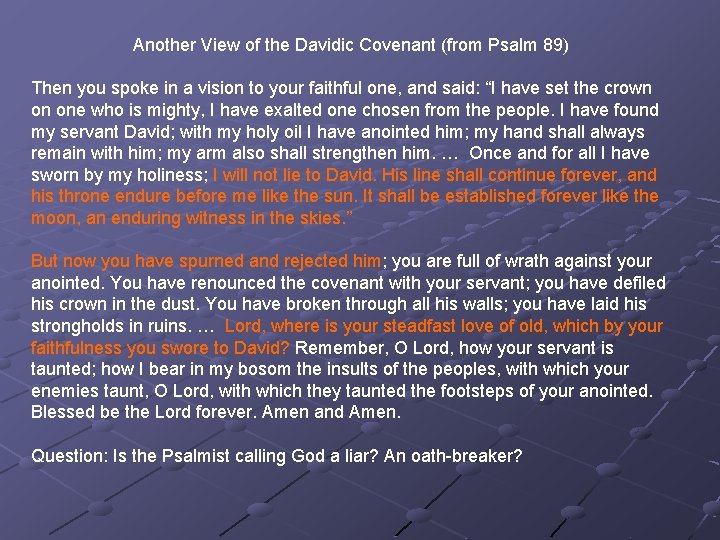 Another View of the Davidic Covenant (from Psalm 89)

Then you spoke in a vision to your faithful one, and said: "I have set the crown on one who is mighty, I have exalted one chosen from the people. I have found my servant David; with my holy oil I have anointed him; my hand shall always remain with him; my arm also shall strengthen him. … Once and for all I have sworn by my holiness; I will not lie to David. His line shall continue forever, and his throne endure before me like the sun. It shall be established forever like the moon, an enduring witness in the skies."

But now you have spurned and rejected him; you are full of wrath against your anointed. You have renounced the covenant with your servant; you have defiled his crown in the dust. You have broken through all his walls; you have laid his strongholds in ruins. … Lord, where is your steadfast love of old, which by your faithfulness you swore to David? Remember, O Lord, how your servant is taunted; how I bear in my bosom the insults of the peoples, with which your enemies taunt, O Lord, with which they taunted the footsteps of your anointed. Blessed be the Lord forever. Amen and Amen.

Question: Is the Psalmist calling God a liar? An oath-breaker?